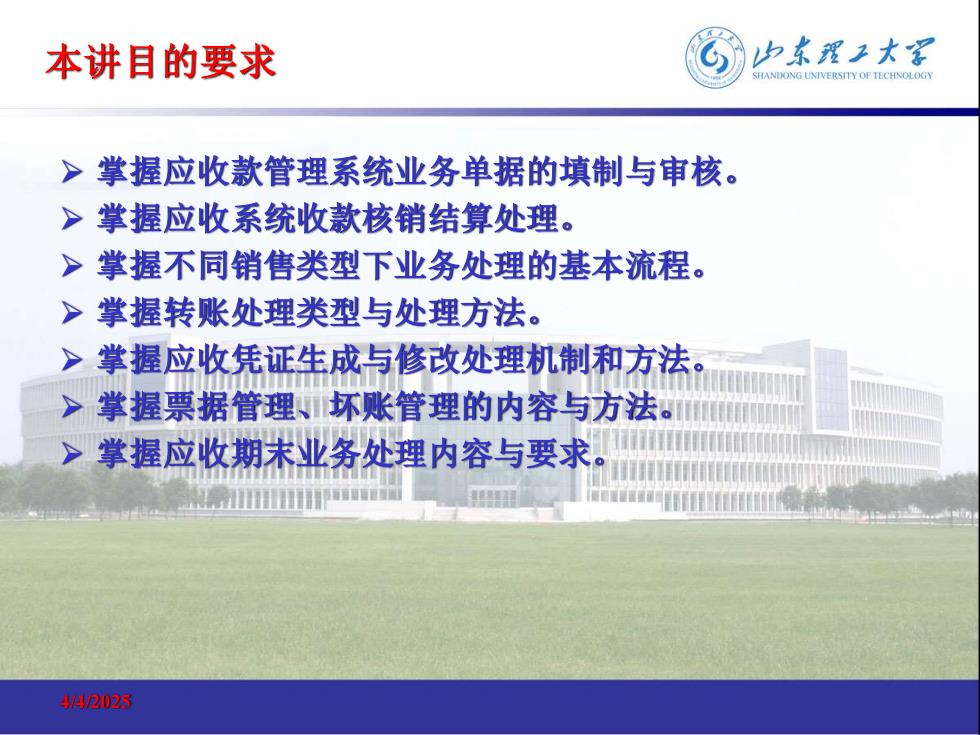 本讲目的要求

山东理工大学
SHANDONG UNIVERSITY OF TECHNOLOGY

➢ 掌握应收款管理系统业务单据的填制与审核。
➢ 掌握应收系统收款核销结算处理。
➢ 掌握不同销售类型下业务处理的基本流程。
➢ 掌握转账处理类型与处理方法。
➢ 掌握应收凭证生成与修改处理机制和方法。
➢ 掌握票据管理、坏账管理的内容与方法。
➢ 掌握应收期末业务处理内容与要求。

4/4/2025